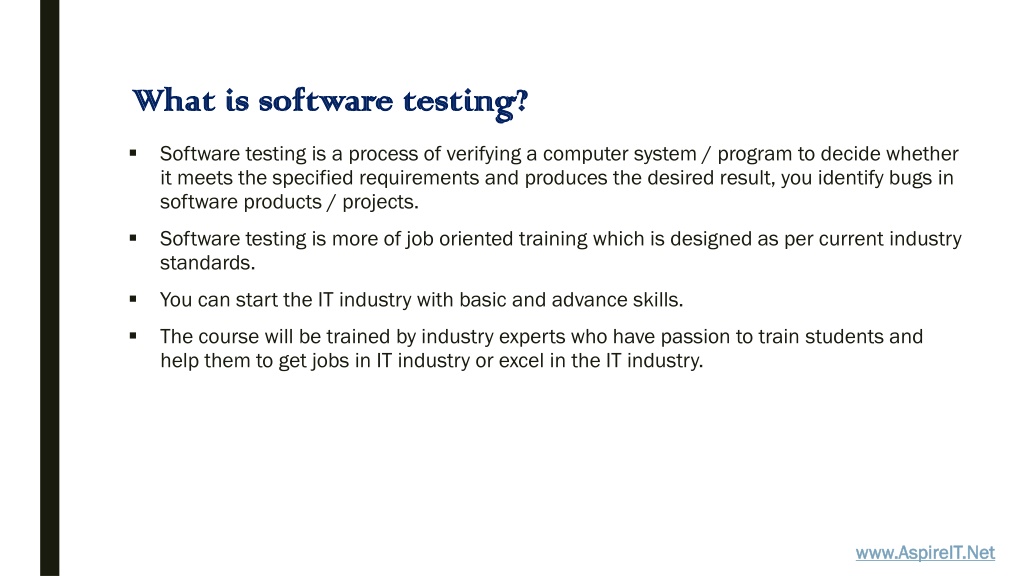 What is software testing?

▪ Software testing is a process of verifying a computer system / program to decide whether it meets the specified requirements and produces the desired result, you identify bugs in software products / projects.

▪ Software testing is more of job oriented training which is designed as per current industry standards.

▪ You can start the IT industry with basic and advance skills.

▪ The course will be trained by industry experts who have passion to train students and help them to get jobs in IT industry or excel in the IT industry.

www.AspireIT.Net